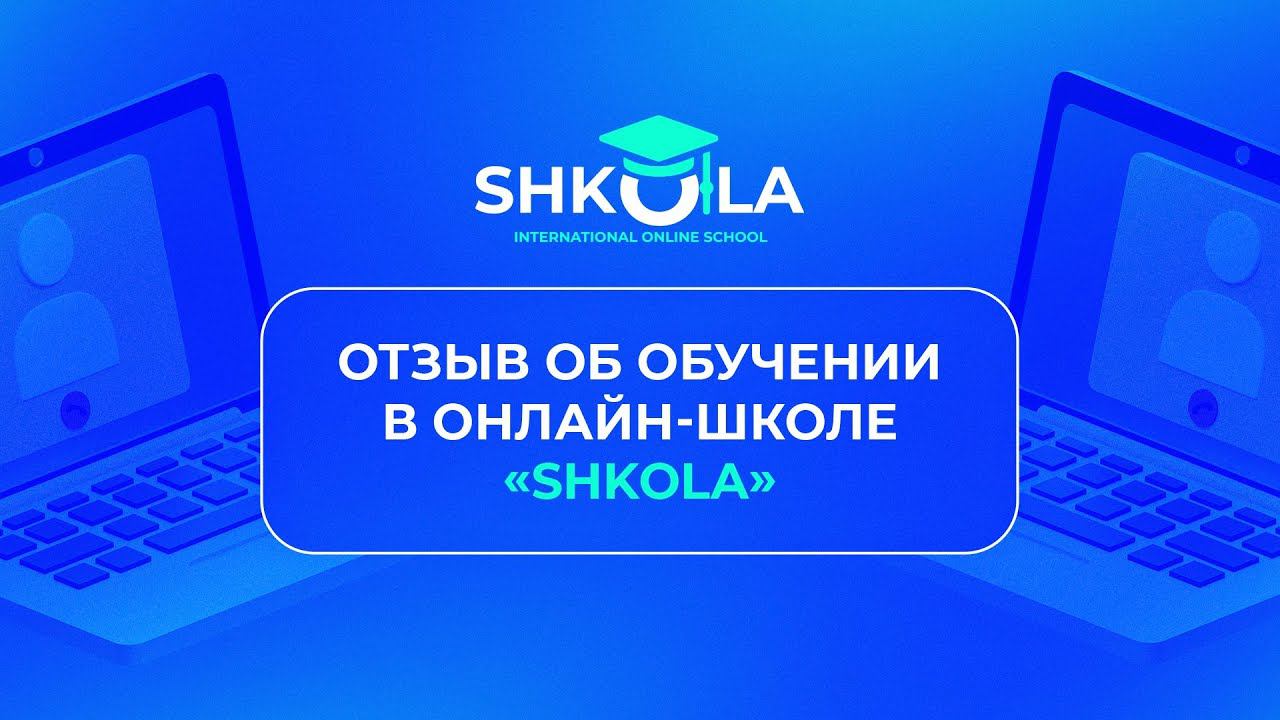 SHKOLA
INTERNATIONAL ONLINE SCHOOL

ОТЗЫВ ОБ ОБУЧЕНИИ В ОНЛАЙН-ШКОЛЕ «SHKOLA»